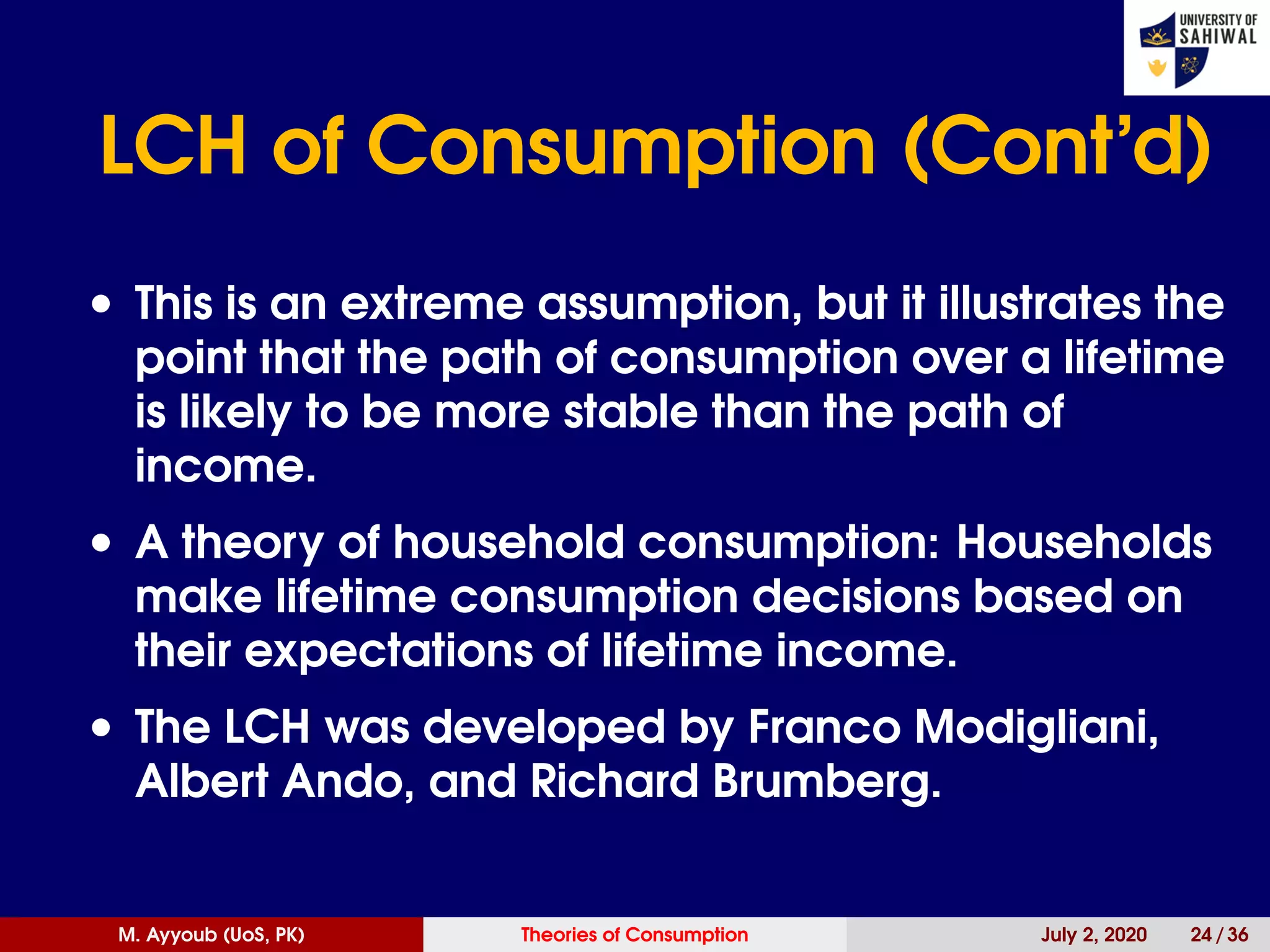 UNIVERSITY OF SAHIWAL

LCH of Consumption (Cont'd)

• This is an extreme assumption, but it illustrates the point that the path of consumption over a lifetime is likely to be more stable than the path of income.

• A theory of household consumption: Households make lifetime consumption decisions based on their expectations of lifetime income.

• The LCH was developed by Franco Modigliani, Albert Ando, and Richard Brumberg.

M. Ayyoub (UoS, PK) Theories of Consumption July 2, 2020 24 / 36